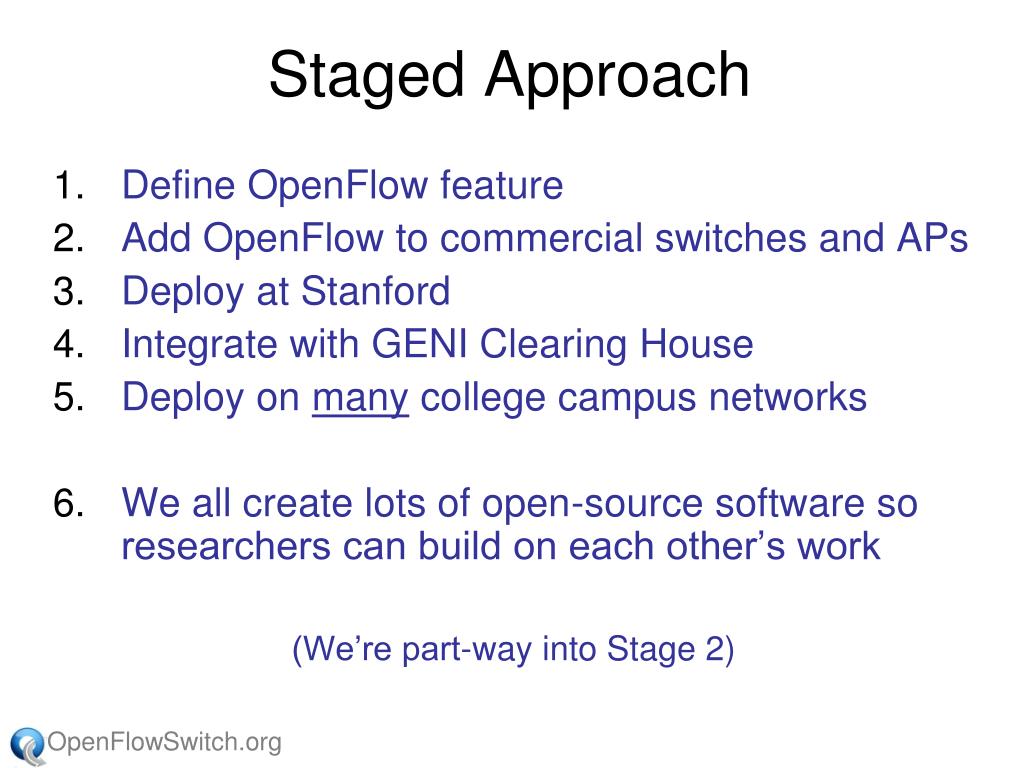 Staged Approach

1. Define OpenFlow feature
2. Add OpenFlow to commercial switches and APs
3. Deploy at Stanford
4. Integrate with GENI Clearing House
5. Deploy on many college campus networks

6. We all create lots of open-source software so researchers can build on each other’s work

(We’re part-way into Stage 2)

OpenFlowSwitch.org